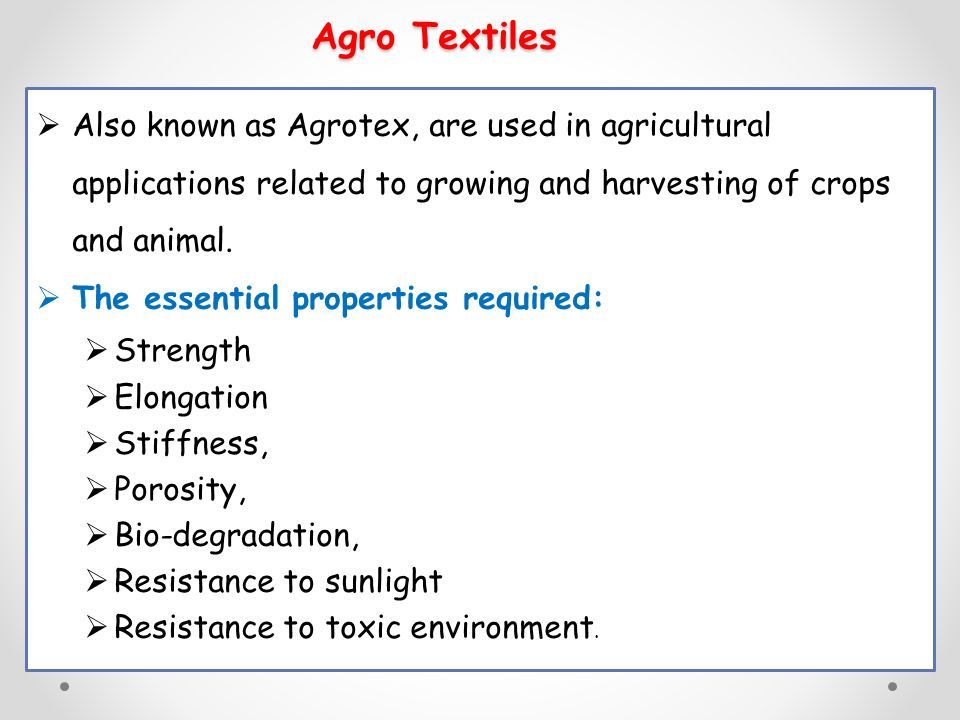 Agro Textiles

➢ Also known as Agrotex, are used in agricultural applications related to growing and harvesting of crops and animal.

➢ The essential properties required:

➢ Strength
➢ Elongation
➢ Stiffness,
➢ Porosity,
➢ Bio-degradation,
➢ Resistance to sunlight
➢ Resistance to toxic environment.